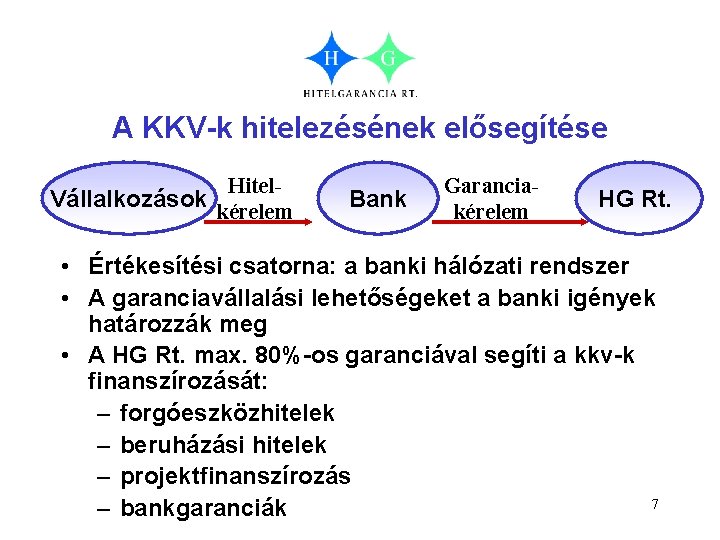 H G
HITELGARANCIA RT.

A KKV-k hitelezésének elősegítése

Vállalkozások Hitelkérelem Bank Garanciakérelem HG Rt.

• Értékesítési csatorna: a banki hálózati rendszer
• A garanciavállalási lehetőségeket a banki igények határozzák meg
• A HG Rt. max. 80%-os garanciával segíti a kkv-k finanszírozását:
– forgóeszközhitelek
– beruházási hitelek
– projektfinanszírozás
– bankgaranciák

7